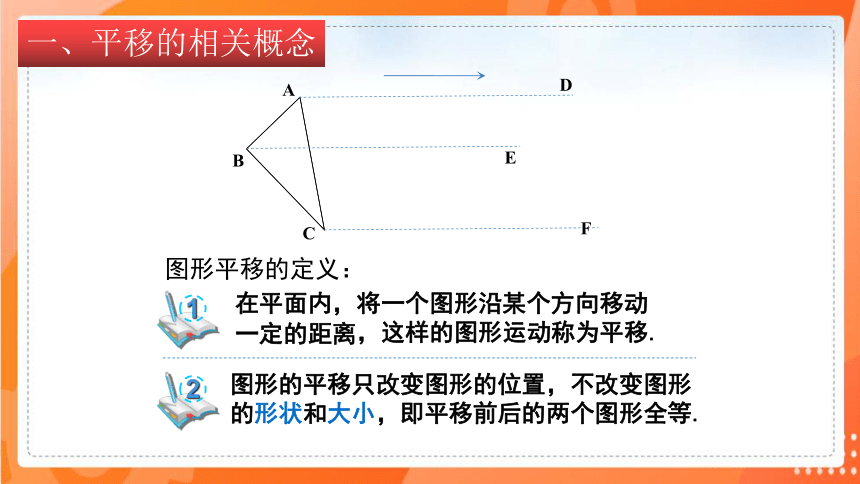 一、平移的相关概念

A
D
B
E
C
F

图形平移的定义：

1
在平面内，将一个图形沿某个方向移动一定的距离，这样的图形运动称为平移.

2
图形的平移只改变图形的位置，不改变图形的形状和大小，即平移前后的两个图形全等.